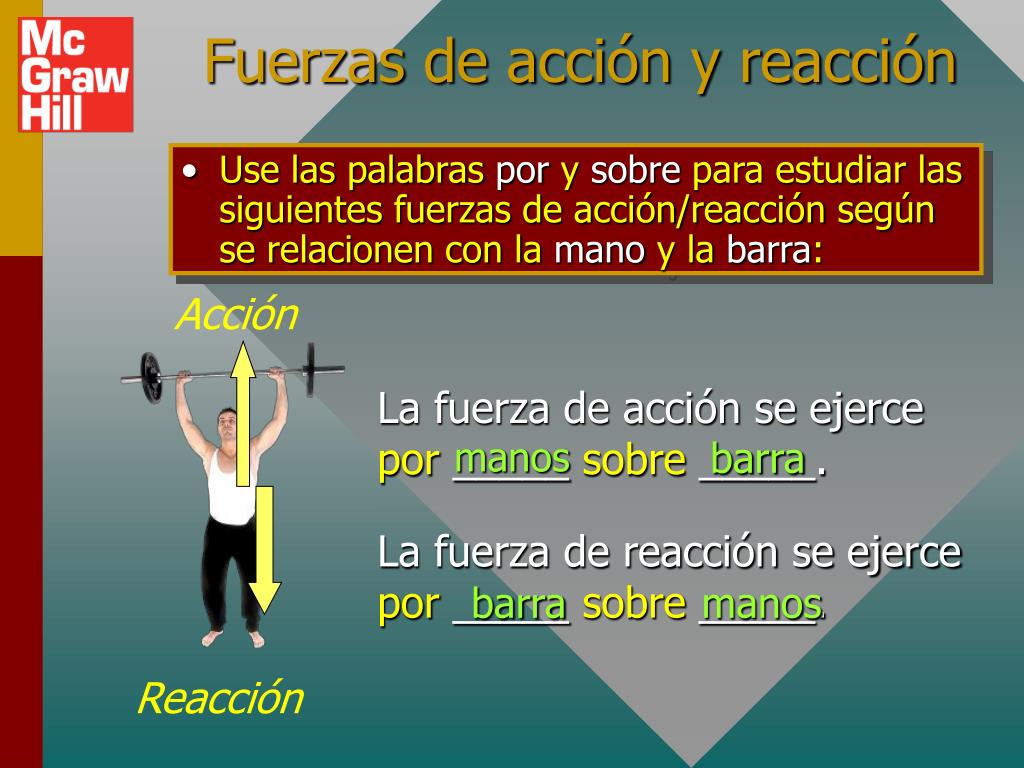 Mc Graw Hill

Fuerzas de acción y reacción

• Use las palabras por y sobre para estudiar las siguientes fuerzas de acción/reacción según se relacionen con la mano y la barra:

Acción

La fuerza de acción se ejerce por manos sobre barra.

La fuerza de reacción se ejerce por barra sobre manos.

Reacción